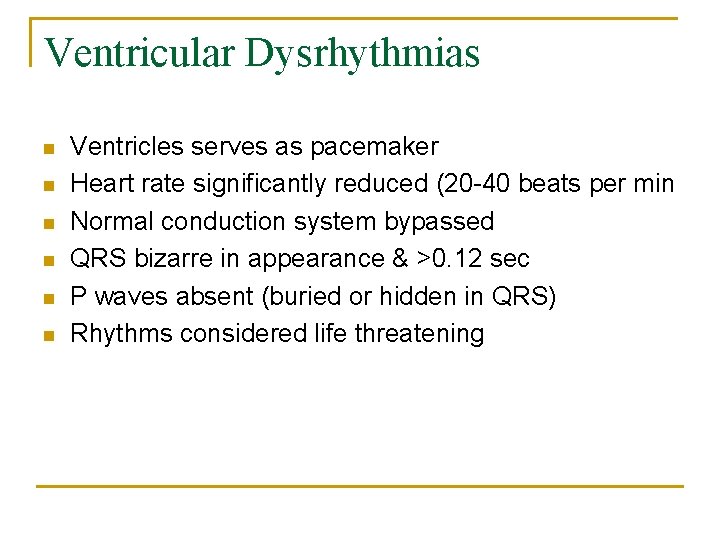 Ventricular Dysrhythmias

- Ventricles serves as pacemaker
- Heart rate significantly reduced (20-40 beats per min
- Normal conduction system bypassed
- QRS bizarre in appearance & >0.12 sec
- P waves absent (buried or hidden in QRS)
- Rhythms considered life threatening